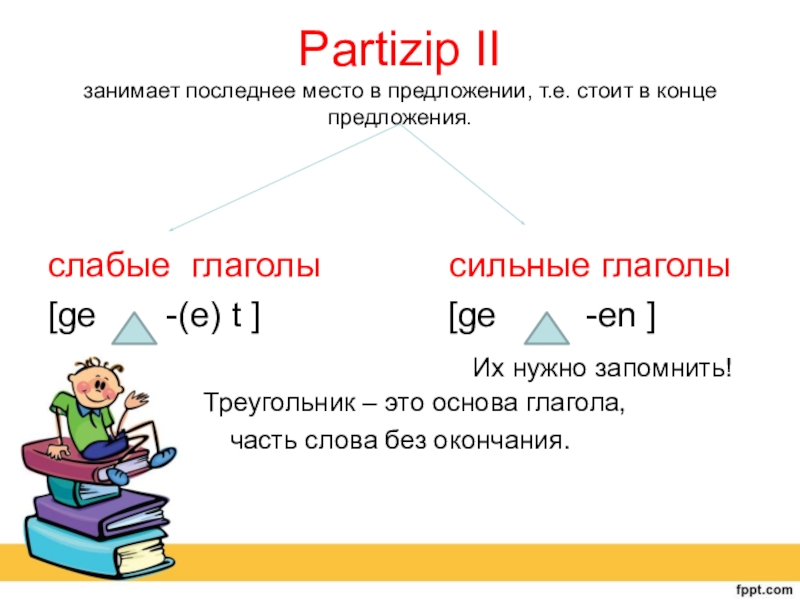 Partizip II
занимает последнее место в предложении, т.е. стоит в конце предложения.

слабые глаголы

[ge -(e) t ]

сильные глаголы

[ge -en ]

Их нужно запомнить!

Треугольник – это основа глагола, часть слова без окончания.

fppt.com